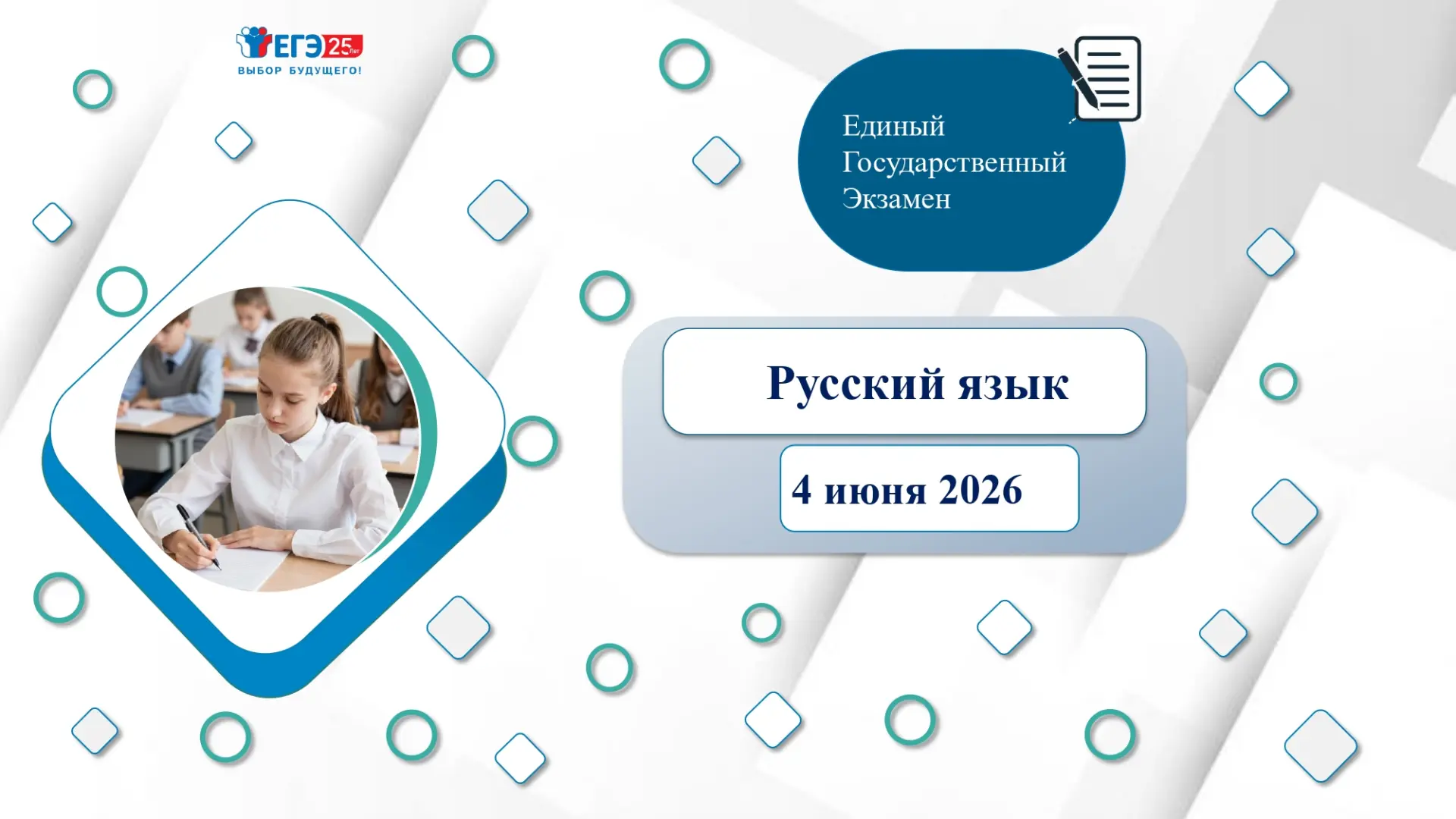 ЕГЭ 25 лет
ВЫБОР БУДУЩЕГО!

Единый
Государственный
Экзамен

Русский язык

4 июня 2026